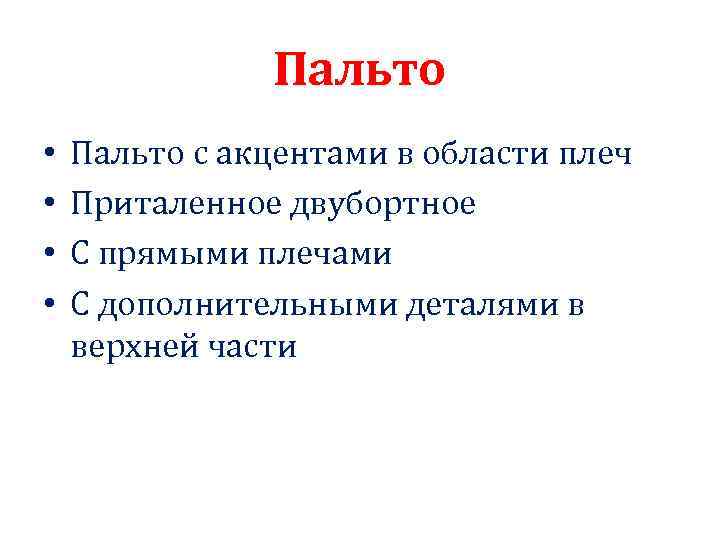 Пальто

• Пальто с акцентами в области плеч
• Приталенное двубортное
• С прямыми плечами
• С дополнительными деталями в верхней части